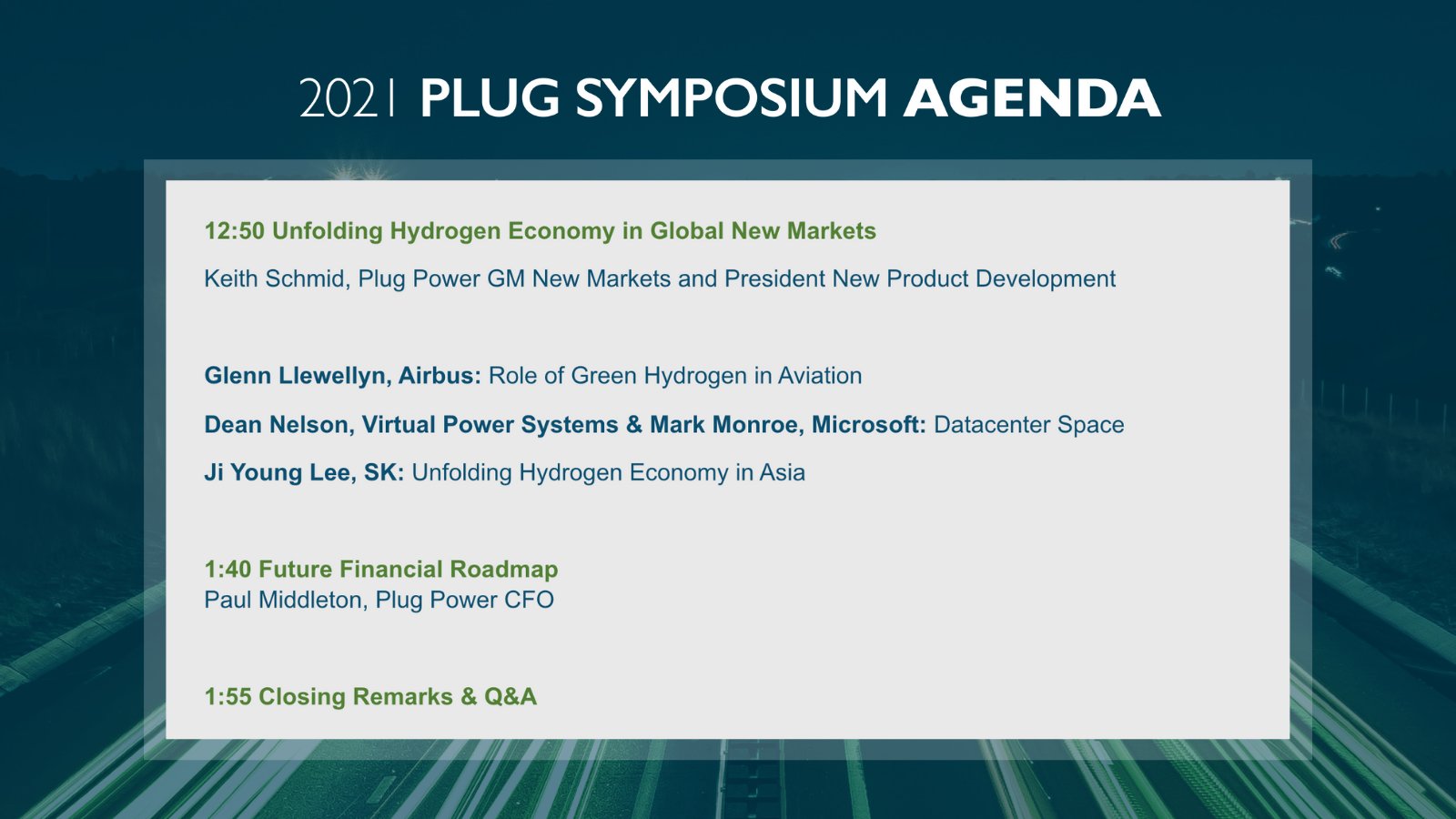 2021 PLUG SYMPOSIUM AGENDA

12:50 Unfolding Hydrogen Economy in Global New Markets

Keith Schmid, Plug Power GM New Markets and President New Product Development

Glenn Llewellyn, Airbus: Role of Green Hydrogen in Aviation

Dean Nelson, Virtual Power Systems & Mark Monroe, Microsoft: Datacenter Space

Ji Young Lee, SK: Unfolding Hydrogen Economy in Asia

1:40 Future Financial Roadmap
Paul Middleton, Plug Power CFO

1:55 Closing Remarks & Q&A